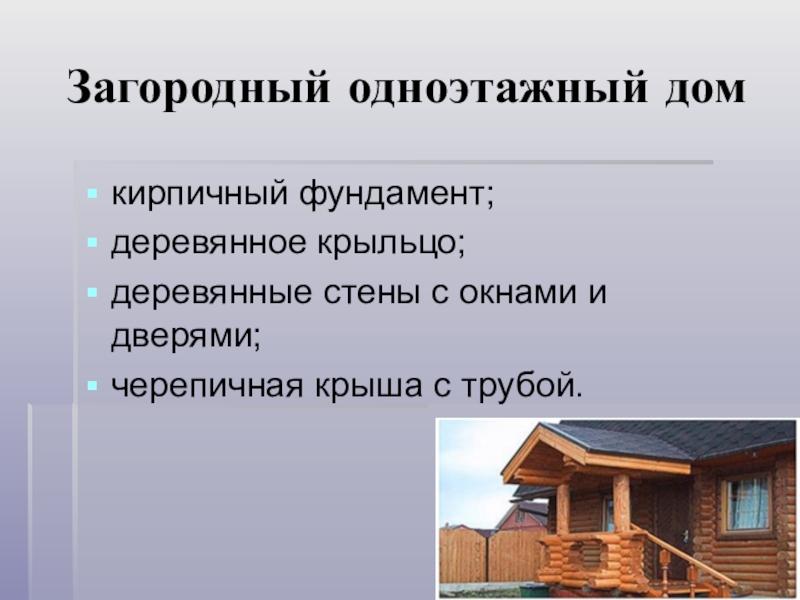 Загородный одноэтажный дом

- кирпичный фундамент;
- деревянное крыльцо;
- деревянные стены с окнами и дверями;
- черепичная крыша с трубой.